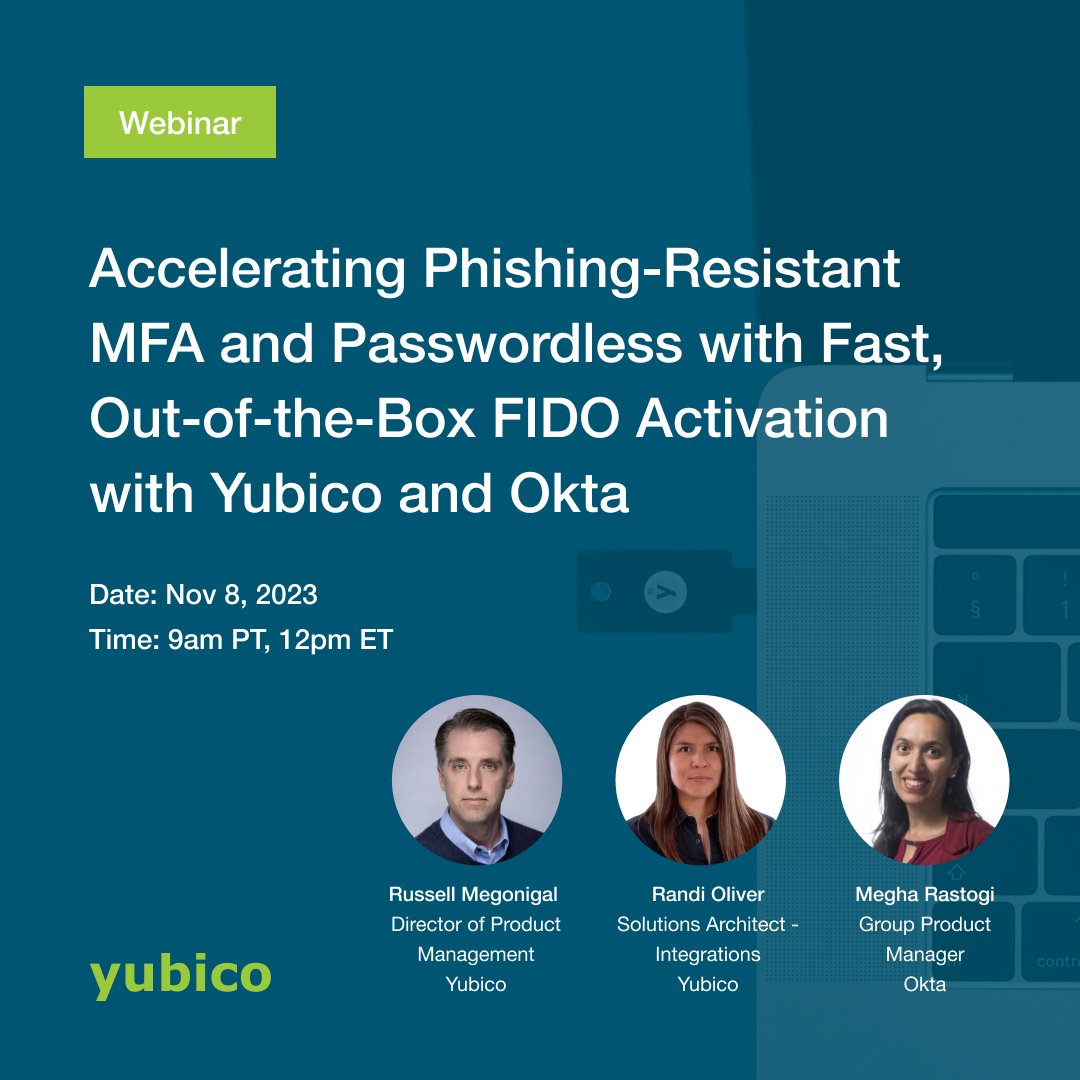 Webinar

Accelerating Phishing-Resistant MFA and Passwordless with Fast, Out-of-the-Box FIDO Activation with Yubico and Okta

Date: Nov 8, 2023
Time: 9am PT, 12pm ET

Russell Megonigal
Director of Product Management
Yubico

Randi Oliver
Solutions Architect - Integrations
Yubico

Megha Rastogi
Group Product Manager
Okta

yubico